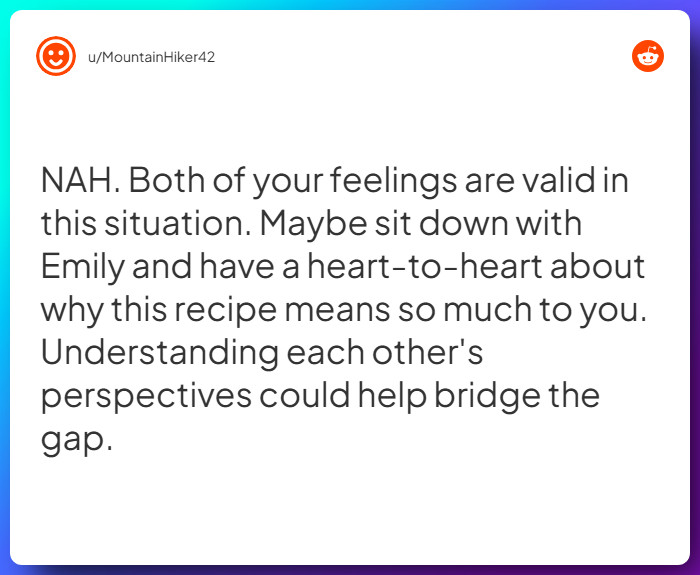 u/MountainHiker42

NAH. Both of your feelings are valid in this situation. Maybe sit down with Emily and have a heart-to-heart about why this recipe means so much to you. Understanding each other's perspectives could help bridge the gap.